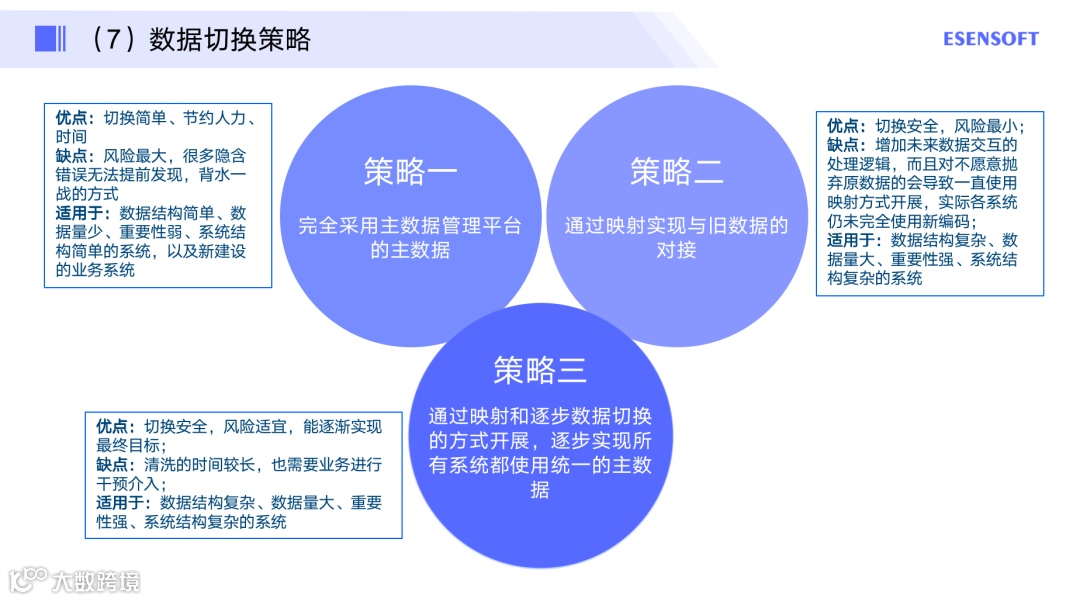 （7）数据切换策略

ESENSOFT

优点：切换简单、节约人力、时间
缺点：风险最大，很多隐含错误无法提前发现，背水一战的方式
适用于：数据结构简单、数据量少、重要性弱、系统结构简单的系统，以及新建设的业务系统

策略一

完全采用主数据管理平台的主数据

策略二

通过映射实现与旧数据的对接

优点：切换安全，风险最小；
缺点：增加未来数据交互的处理逻辑，而且对不愿意抛弃原数据的会导致一直使用映射方式开展，实际各系统仍未完全使用新编码；
适用于：数据结构复杂、数据量大、重要性强、系统结构复杂的系统

策略三

通过映射和逐步数据切换的方式开展，逐步实现所有系统都使用统一的主数据

优点：切换安全，风险适宜，能逐渐实现最终目标；
缺点：清洗的时间较长，也需要业务进行干预介入；
适用于：数据结构复杂、数据量大、重要性强、系统结构复杂的系统

大数跨境